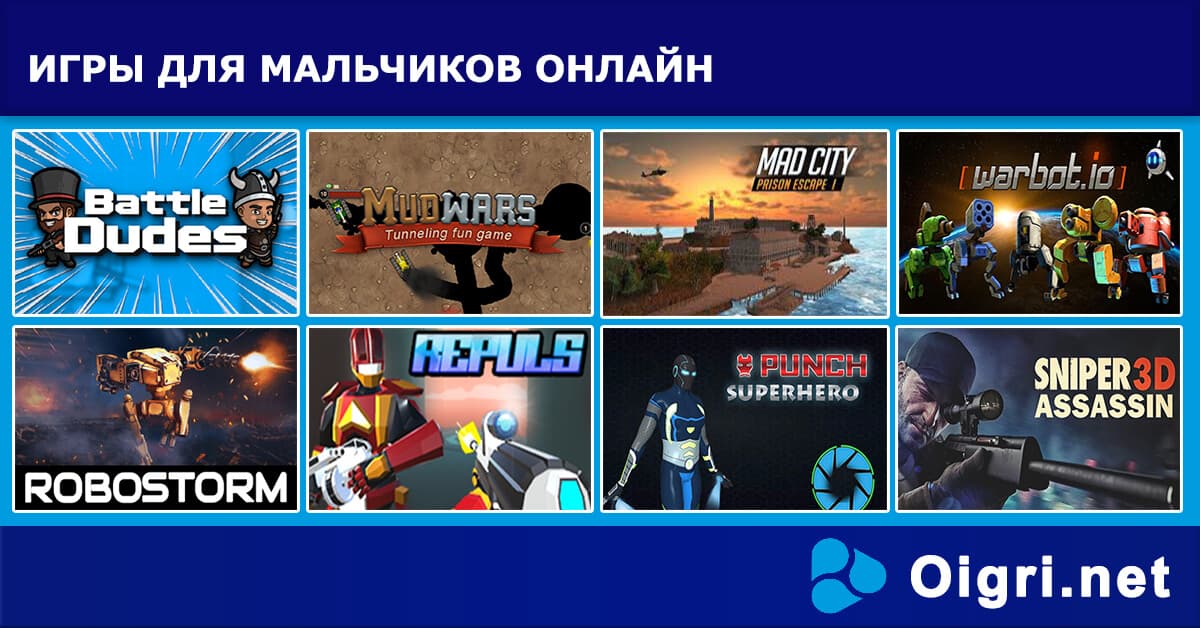 ИГРЫ ДЛЯ МАЛЬЧИКОВ ОНЛАЙН

Battle Dudes

MUDWARS
Tunneling fun game

MAD CITY
PRISON ESCAPE 1

[warbot.io]

ROBOSTORM

REPULS

PUNCH
SUPERHERO

SNIPER 3D
ASSASSIN

Oigri.net